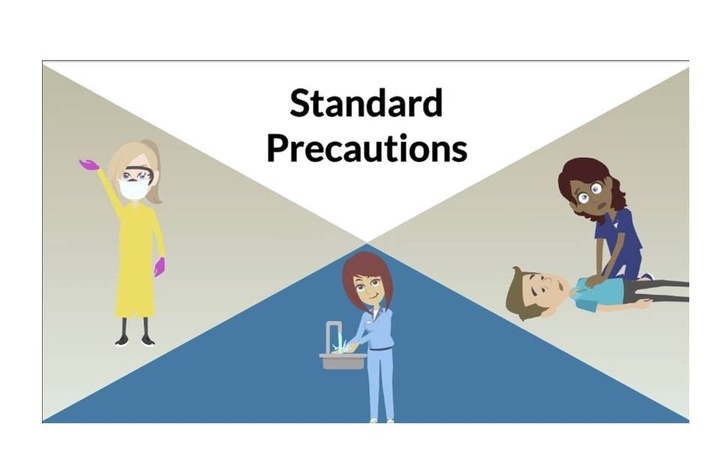 Standard Precautions